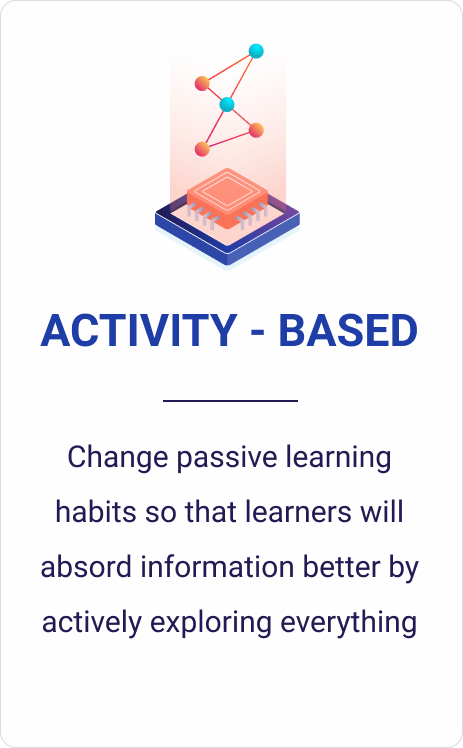 ACTIVITY - BASED

Change passive learning habits so that learners will absord information better by actively exploring everything